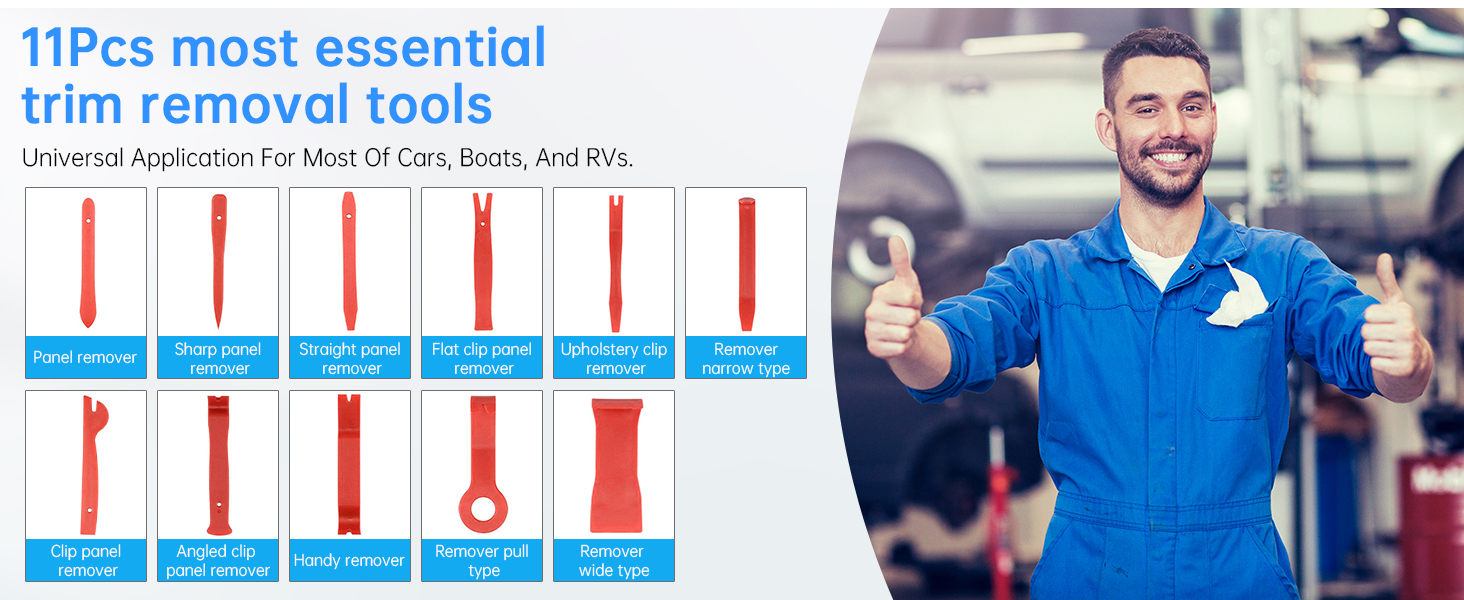 11Pcs most essential trim removal tools

Universal Application For Most Of Cars, Boats, And RVs.

Panel remover

Sharp panel remover

Straight panel remover

Flat clip panel remover

Upholstery clip remover

Remover narrow type

Clip panel remover

Angled clip panel remover

Handy remover

Remover pull type

Remover wide type